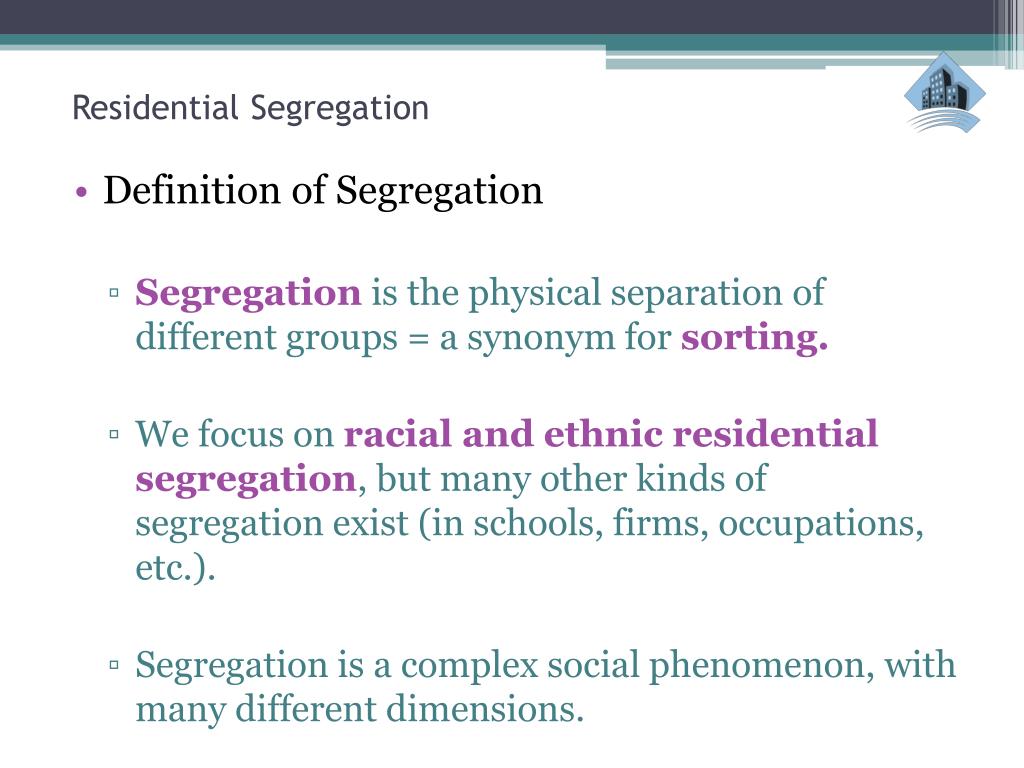 Residential Segregation

• Definition of Segregation

▫ Segregation is the physical separation of different groups = a synonym for sorting.

▫ We focus on racial and ethnic residential segregation, but many other kinds of segregation exist (in schools, firms, occupations, etc.).

▫ Segregation is a complex social phenomenon, with many different dimensions.